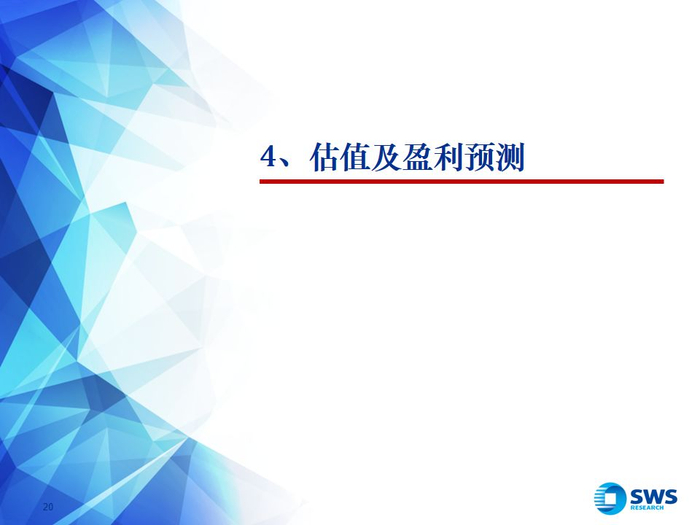 4、估值及盈利预测

20

SWS
RESEARCH